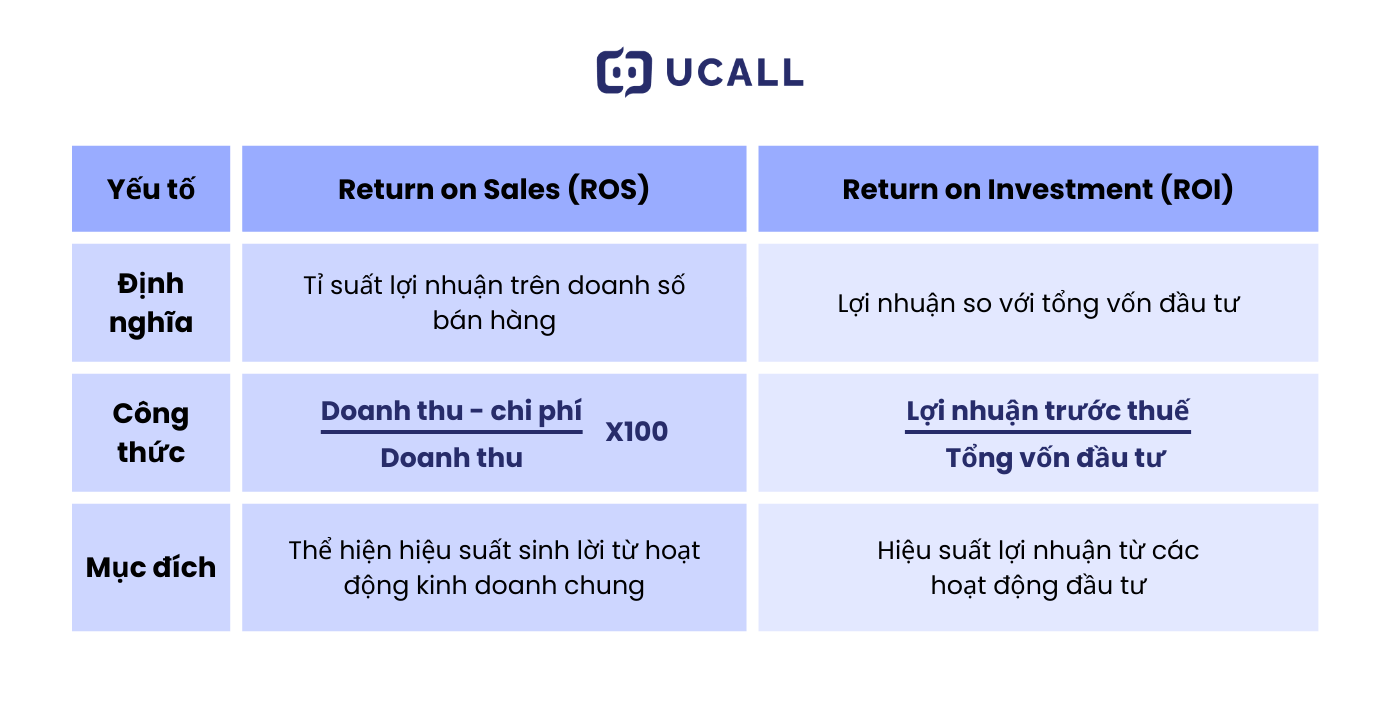 UCALL

| Yếu tố | Return on Sales (ROS) | Return on Investment (ROI) |
|---|---|---|
| Định nghĩa | Tỉ suất lợi nhuận trên doanh số bán hàng | Lợi nhuận so với tổng vốn đầu tư |
| Công thức | $\frac{\text{Doanh thu - chi phí}}{\text{Doanh thu}}$ X100 | $\frac{\text{Lợi nhuận trước thuế}}{\text{Tổng vốn đầu tư}}$ |
| Mục đích | Thể hiện hiệu suất sinh lời từ hoạt động kinh doanh chung | Hiệu suất lợi nhuận từ các hoạt động đầu tư |